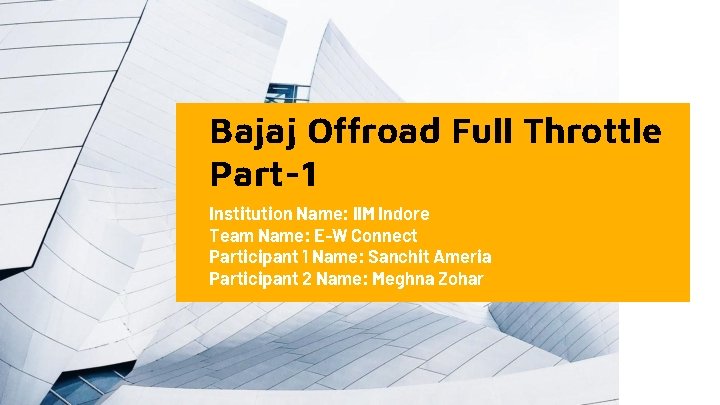 Bajaj Offroad Full Throttle Part-1

Institution Name: IIM Indore
Team Name: E-W Connect
Participant 1 Name: Sanchit Ameria
Participant 2 Name: Meghna Zohar